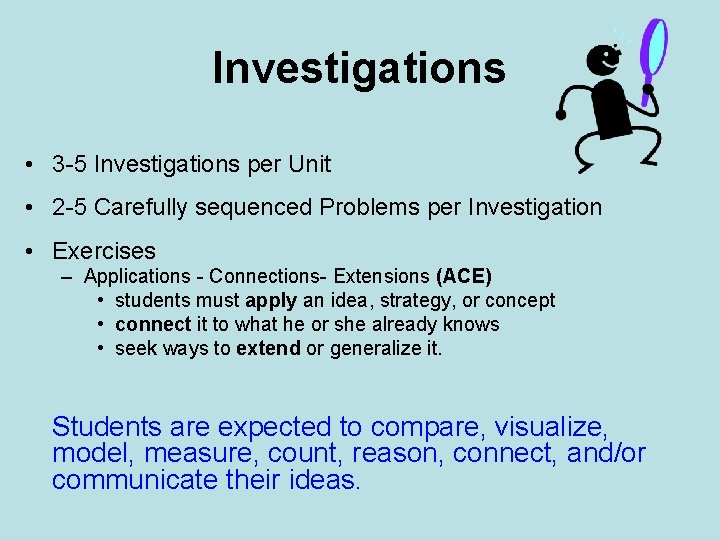 Investigations

• 3-5 Investigations per Unit

• 2-5 Carefully sequenced Problems per Investigation

• Exercises
– Applications - Connections- Extensions (ACE)
• students must apply an idea, strategy, or concept
• connect it to what he or she already knows
• seek ways to extend or generalize it.

Students are expected to compare, visualize, model, measure, count, reason, connect, and/or communicate their ideas.